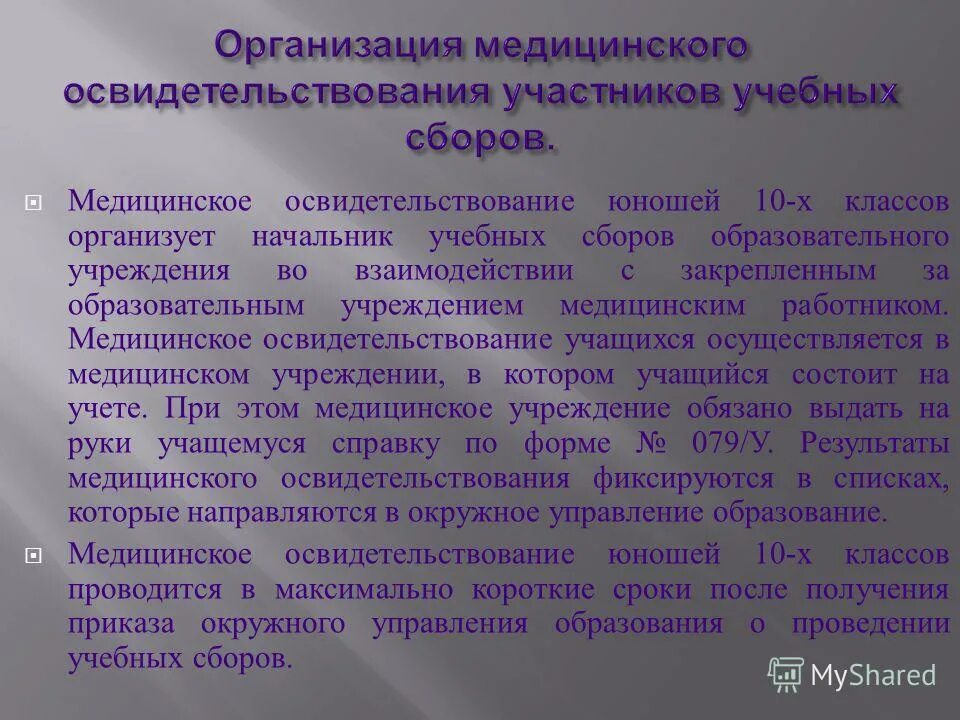 Организация медицинского освидетельствования участников учебных сборов.

Медицинское освидетельствование юношей 10-х классов организует начальник учебных сборов образовательного учреждения во взаимодействии с закрепленным за образовательным учреждением медицинским работником. Медицинское освидетельствование учащихся осуществляется в медицинском учреждении, в котором учащийся состоит на учете. При этом медицинское учреждение обязано выдать на руки учащемуся справку по форме № 079/У. Результаты медицинского освидетельствования фиксируются в списках, которые направляются в окружное управление образование.

Медицинское освидетельствование юношей 10-х классов проводится в максимально короткие сроки после получения приказа окружного управления образования о проведении учебных сборов.

MyShared